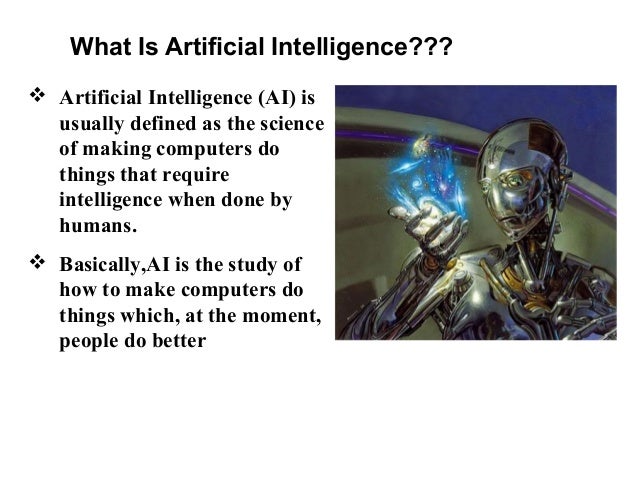 What Is Artificial Intelligence???

❖ Artificial Intelligence (AI) is usually defined as the science of making computers do things that require intelligence when done by humans.

❖ Basically,AI is the study of how to make computers do things which, at the moment, people do better